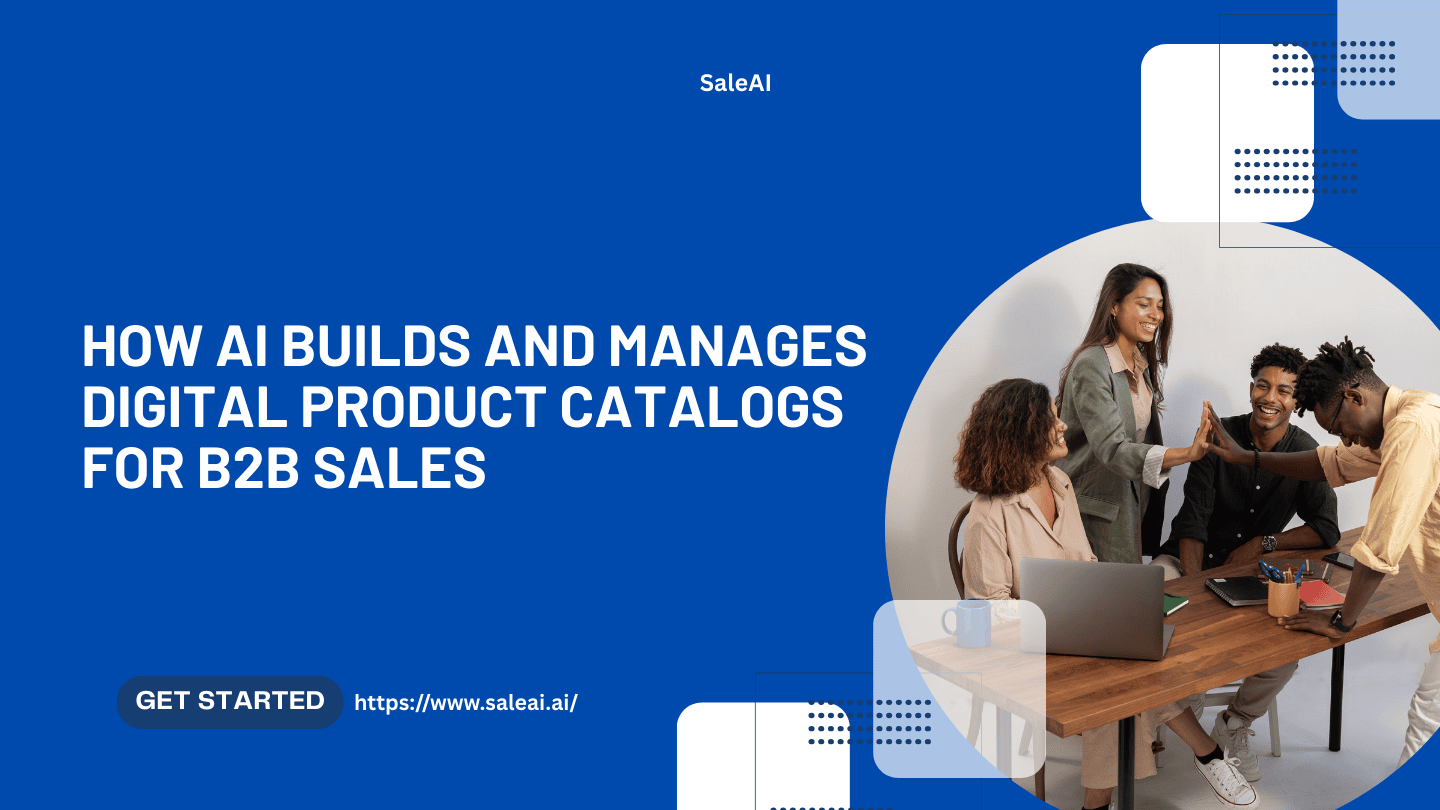 SaleAI

HOW AI BUILDS AND MANAGES DIGITAL PRODUCT CATALOGS FOR B2B SALES

GET STARTED

https://www.saleai.ai/